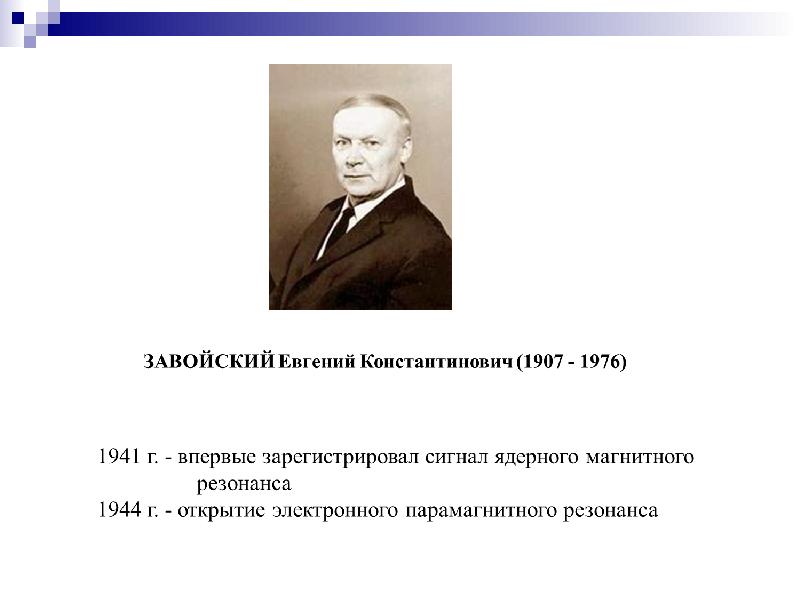 ЗАВОЙСКИЙ Евгений Константинович (1907 - 1976)

1941 г. - впервые зарегистрировал сигнал ядерного магнитного резонанса
1944 г. - открытие электронного парамагнитного резонанса